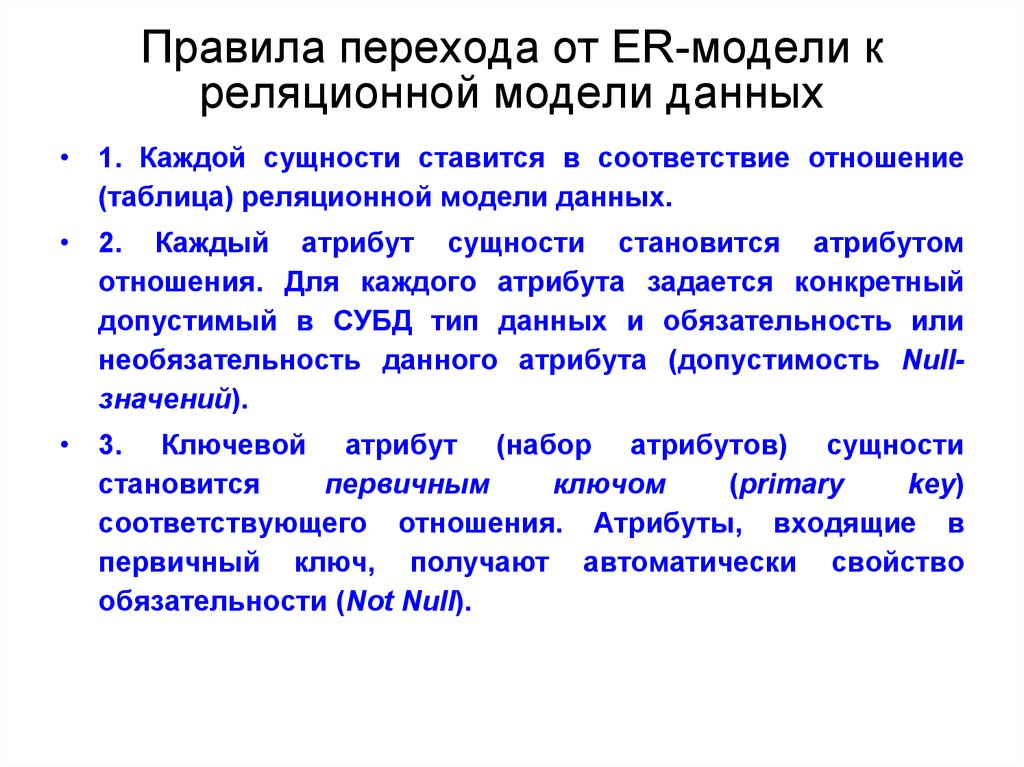 Правила перехода от ER-модели к реляционной модели данных

• 1. Каждой сущности ставится в соответствие отношение (таблица) реляционной модели данных.

• 2. Каждый атрибут сущности становится атрибутом отношения. Для каждого атрибута задается конкретный допустимый в СУБД тип данных и обязательность или необязательность данного атрибута (допустимость Null-значений).

• 3. Ключевой атрибут (набор атрибутов) сущности становится первичным ключом (primary key) соответствующего отношения. Атрибуты, входящие в первичный ключ, получают автоматически свойство обязательности (Not Null).